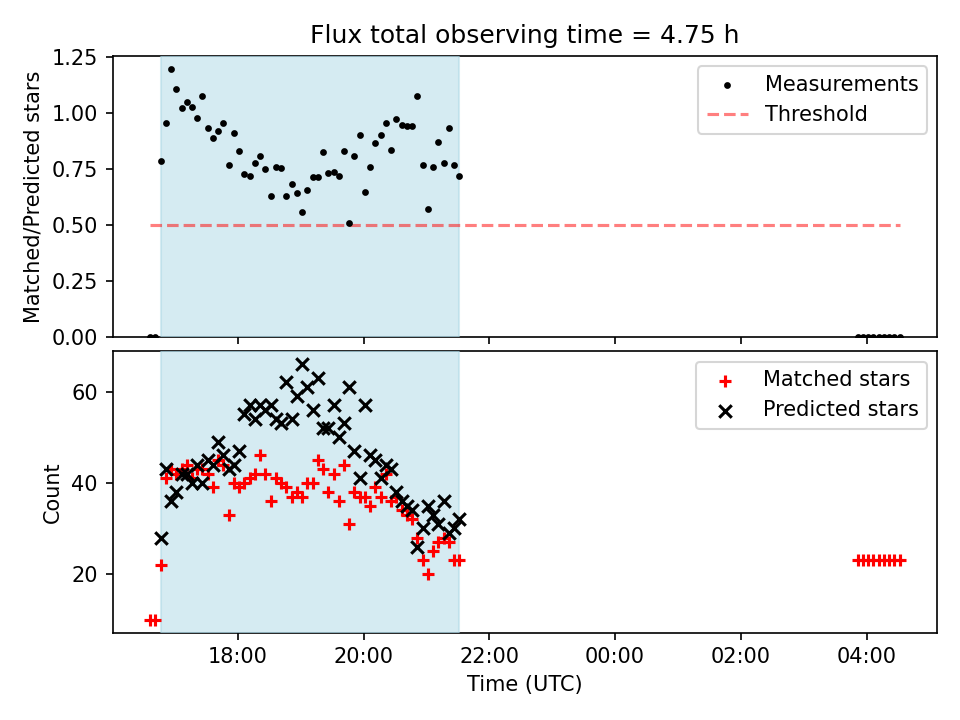 Flux total observing time = 4.75 h

Matched/Predicted stars

1.25
1.00
0.75
0.50
0.25
0.00

Measurements
Threshold

Count

60
40
20

Matched stars
Predicted stars

18:00
20:00
22:00
00:00
02:00
04:00

Time (UTC)